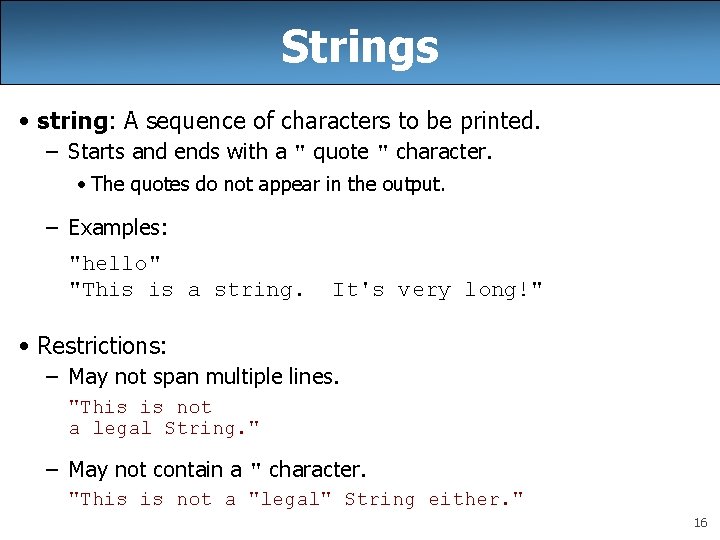 Strings

• string: A sequence of characters to be printed.

– Starts and ends with a " quote " character.

• The quotes do not appear in the output.

– Examples:

"hello"
"This is a string.  It's very long!"

• Restrictions:

– May not span multiple lines.

"This is not
a legal String."

– May not contain a " character.

"This is not a "legal" String either."

16